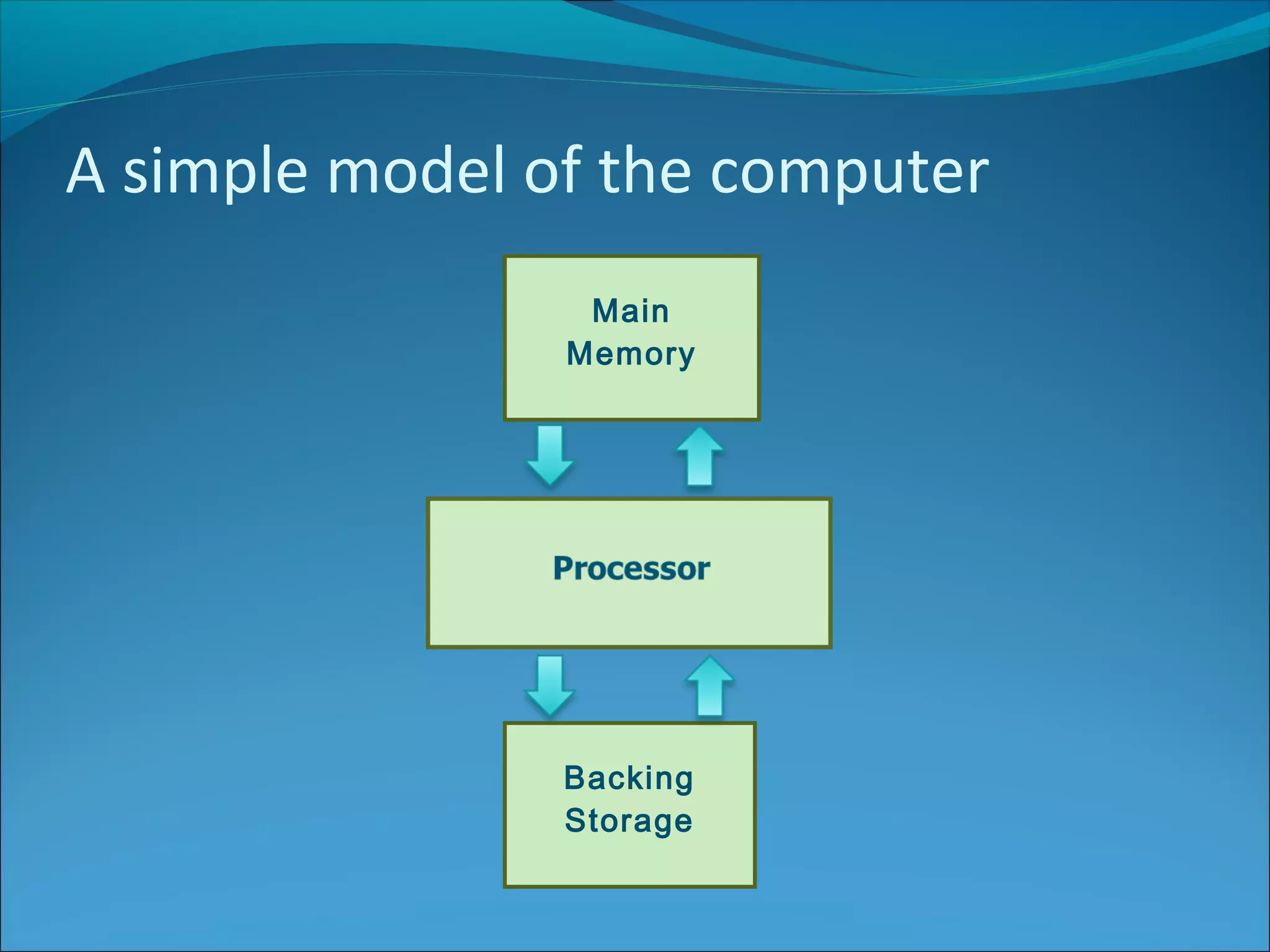 A simple model of the computer

Main Memory

Processor

Backing Storage